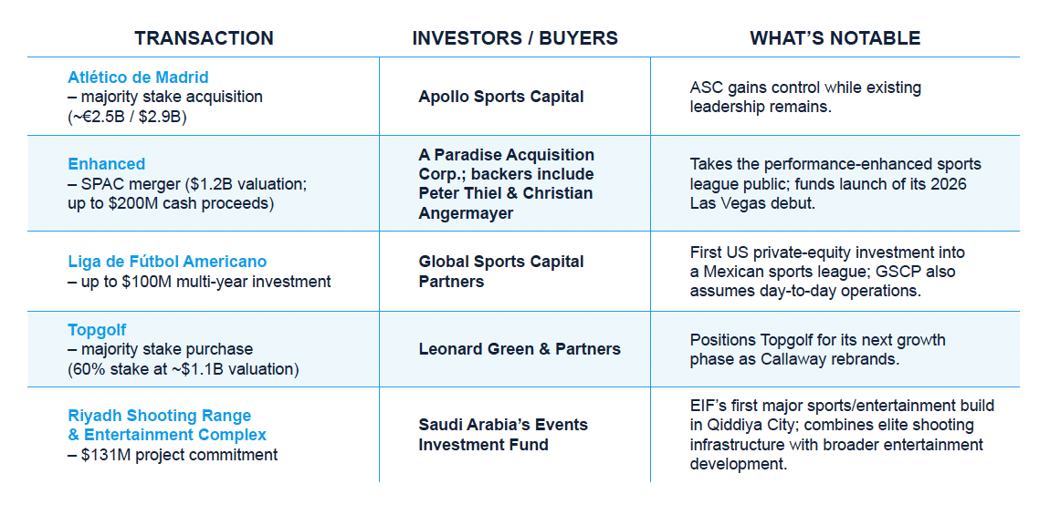 | TRANSACTION | INVESTORS / BUYERS | WHAT'S NOTABLE |
|---|---|---|
| Atlético de Madrid – majority stake acquisition (~€2.5B / $2.9B) | Apollo Sports Capital | ASC gains control while existing leadership remains. |
| Enhanced – SPAC merger ($1.2B valuation; up to $200M cash proceeds) | A Paradise Acquisition Corp.; backers include Peter Thiel & Christian Angermayer | Takes the performance-enhanced sports league public; funds launch of its 2026 Las Vegas debut. |
| Liga de Fútbol Americano – up to $100M multi-year investment | Global Sports Capital Partners | First US private-equity investment into a Mexican sports league; GSCP also assumes day-to-day operations. |
| Topgolf – majority stake purchase (60% stake at ~$1.1B valuation) | Leonard Green & Partners | Positions Topgolf for its next growth phase as Callaway rebrands. |
| Riyadh Shooting Range & Entertainment Complex – $131M project commitment | Saudi Arabia's Events Investment Fund | EIF's first major sports/entertainment build in Qiddiya City; combines elite shooting infrastructure with broader entertainment development. |